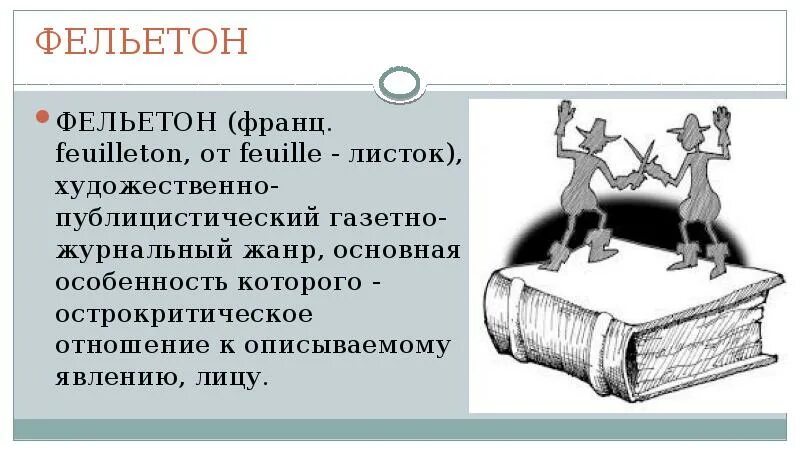 ФЕЛЬЕТОН

ФЕЛЬЕТОН (франц. feuilleton, от feuille - листок), художественно-публицистический газетно-журнальный жанр, основная особенность которого - острокритическое отношение к описываемому явлению, лицу.